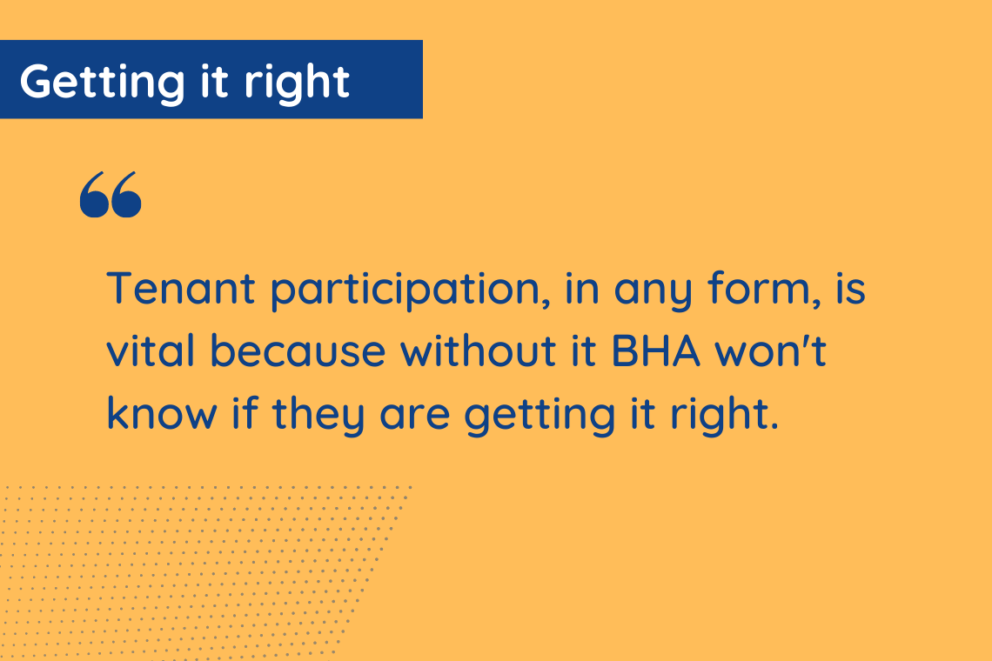 Getting it right

“

Tenant participation, in any form, is vital because without it BHA won't know if they are getting it right.